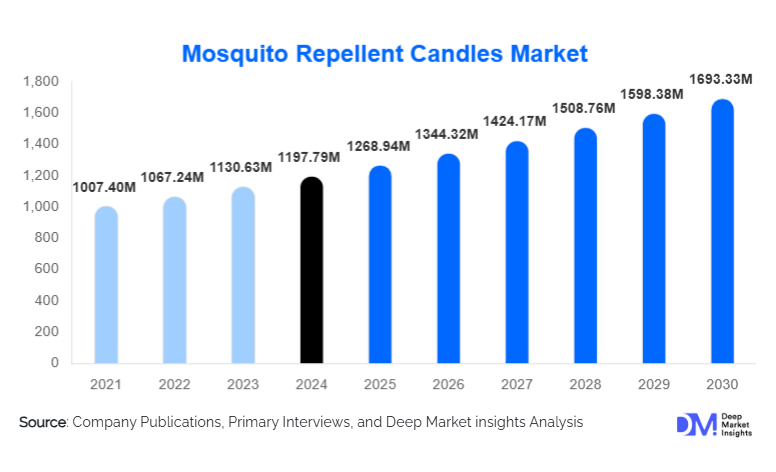 Mosquito Repellent Candles Market

1,800
1,600
1,400
1,200
1,000
800
600
400
200
0

1007.40M
1067.24M
1130.63M
1197.79M
1268.94M
1344.32M
1424.17M
1508.76M
1598.38M
1693.33M

2021
2022
2023
2024
2025
2026
2027
2028
2029
2030

Source: Company Publications, Primary Interviews, and Deep Market insights Analysis

DM Deep Market Insights